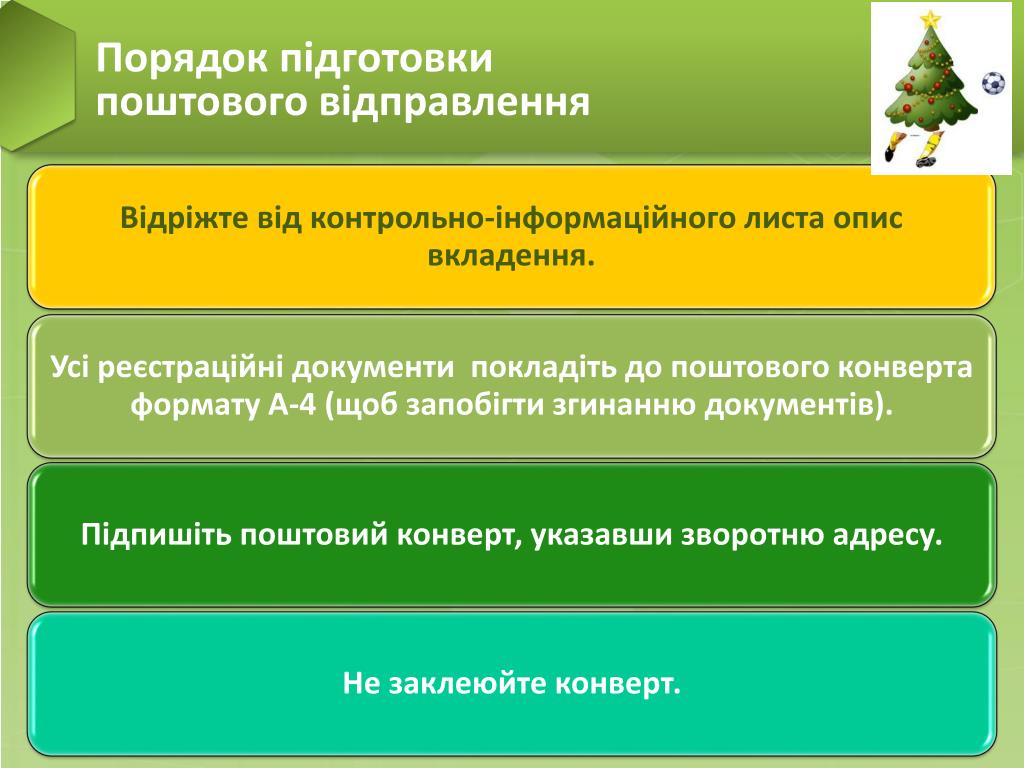 Порядок підготовки поштового відправлення

Відріжте від контрольно-інформаційного листа опис вкладення.

Усі реєстраційні документи  покладіть до поштового конверта формату А-4 (щоб запобігти згинанню документів).

Підпишіть поштовий конверт, указавши зворотню адресу.

Не заклеюйте конверт.